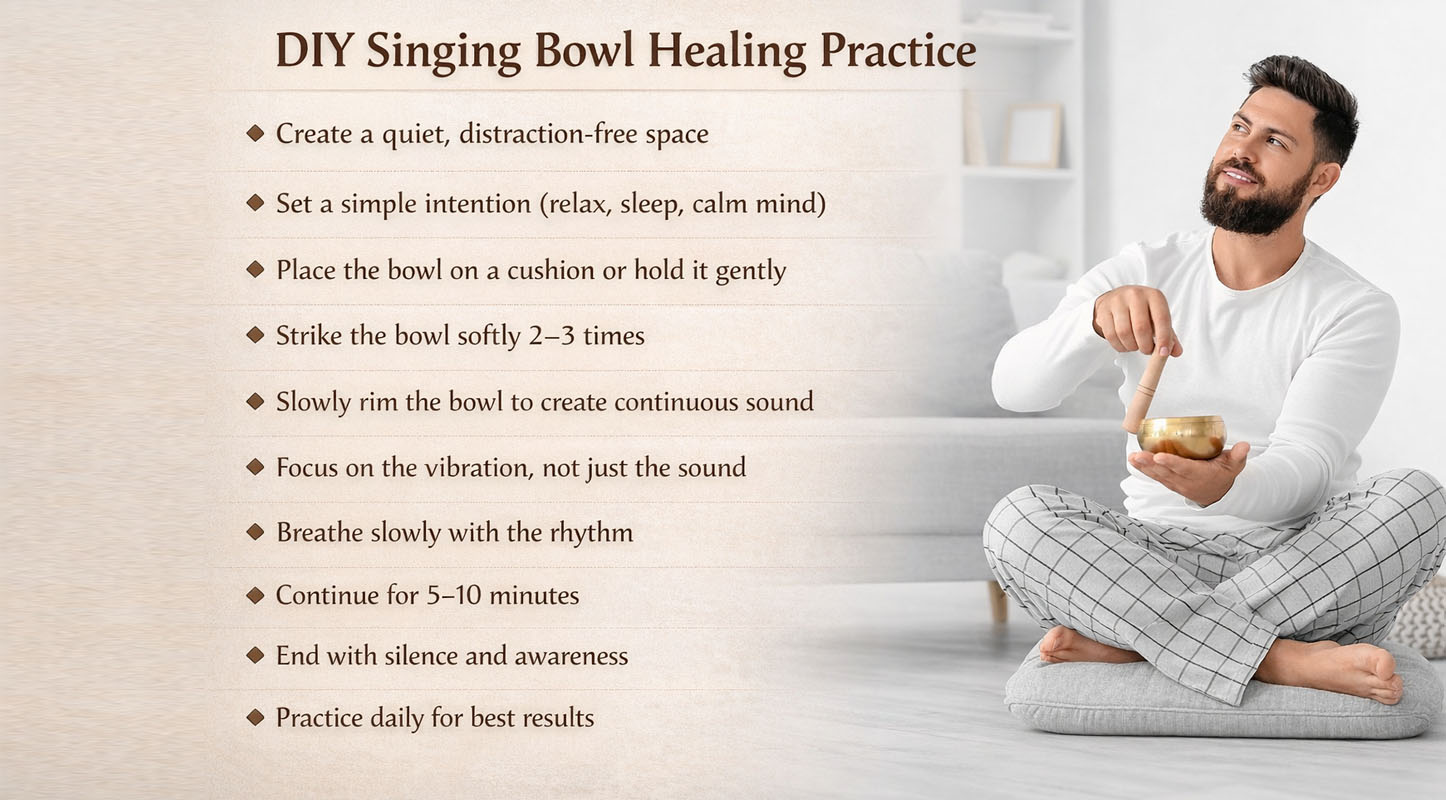 DIY Singing Bowl Healing Practice

◆ Create a quiet, distraction-free space

◆ Set a simple intention (relax, sleep, calm mind)

◆ Place the bowl on a cushion or hold it gently

◆ Strike the bowl softly 2–3 times

◆ Slowly rim the bowl to create continuous sound

◆ Focus on the vibration, not just the sound

◆ Breathe slowly with the rhythm

◆ Continue for 5–10 minutes

◆ End with silence and awareness

◆ Practice daily for best results